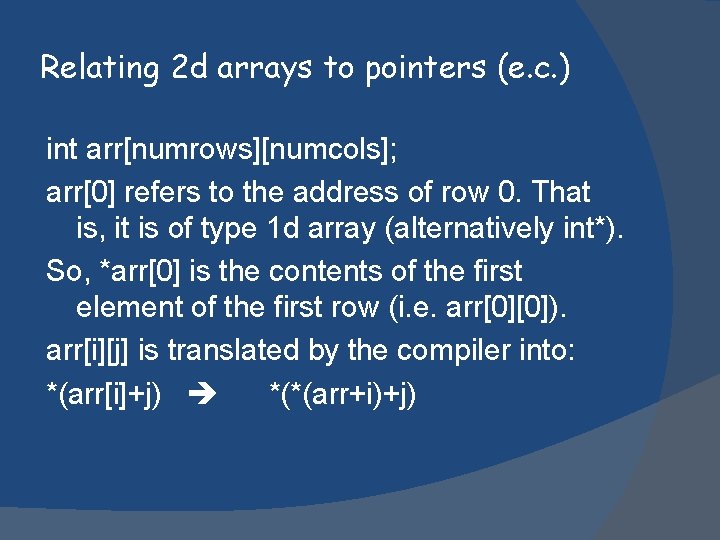 Relating 2d arrays to pointers (e.c.)

int arr[numrows][numcols];

arr[0] refers to the address of row 0. That is, it is of type 1d array (alternatively int*).

So, *arr[0] is the contents of the first element of the first row (i.e. arr[0][0]).

arr[i][j] is translated by the compiler into:

*(arr[i]+j) → *(*(arr+i)+j)